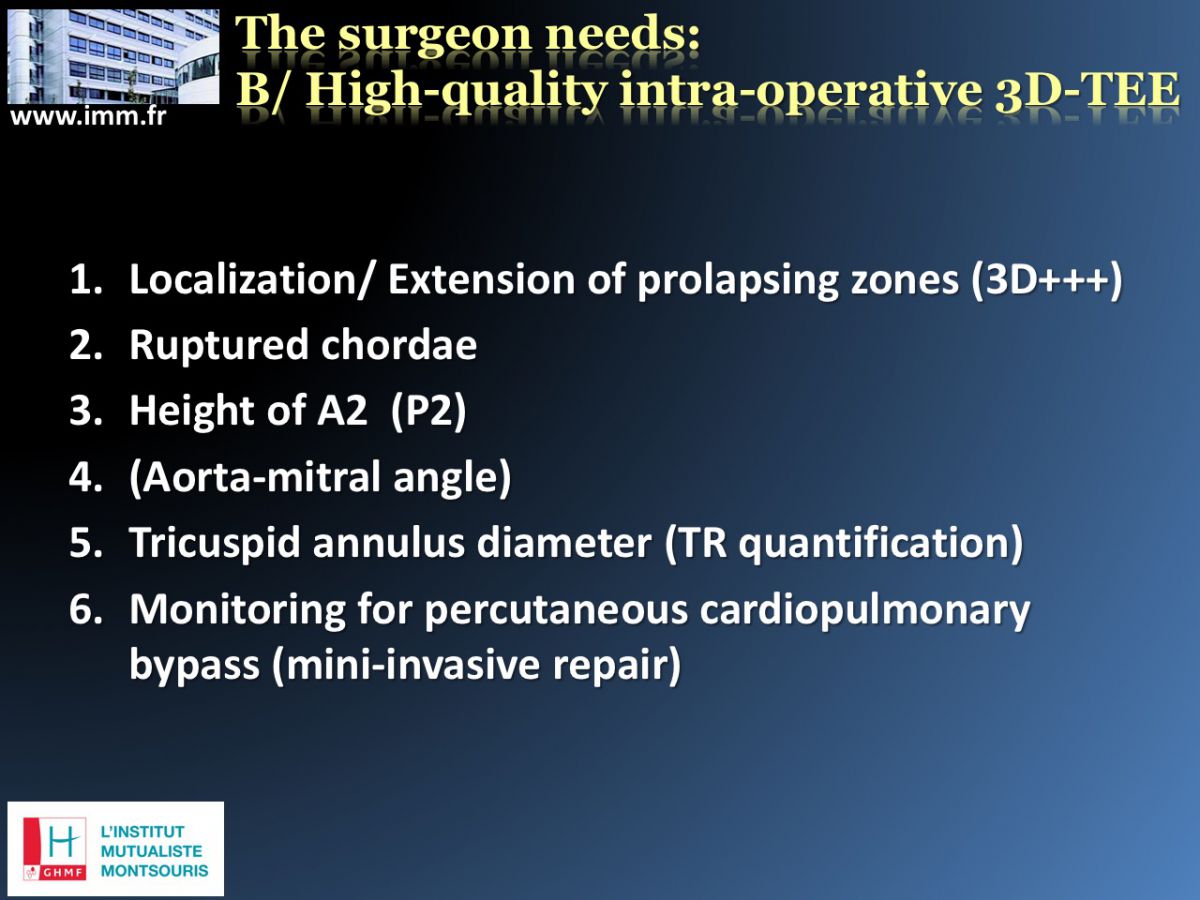 www.imm.fr

The surgeon needs:
B/ High-quality intra-operative 3D-TEE

1. Localization/ Extension of prolapsing zones (3D+++)
2. Ruptured chordae
3. Height of A2 (P2)
4. (Aorta-mitral angle)
5. Tricuspid annulus diameter (TR quantification)
6. Monitoring for percutaneous cardiopulmonary bypass (mini-invasive repair)

H GHMF
L'INSTITUT MUTUALISTE MONTSOURIS